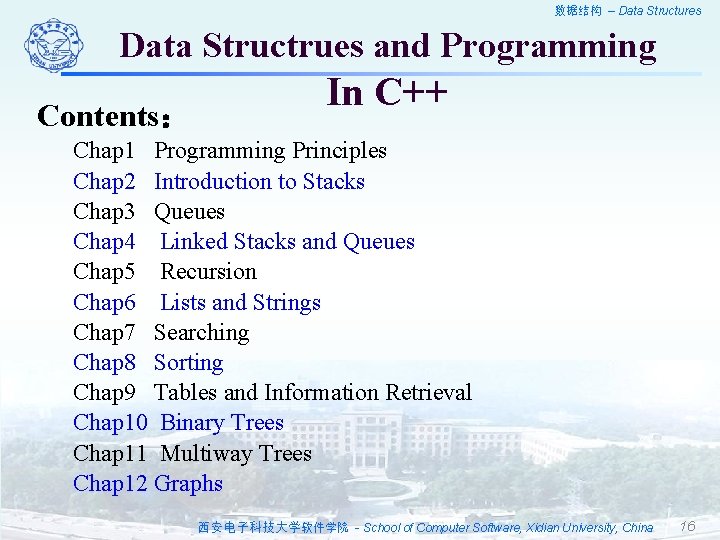 数据结构 – Data Structures

Data Structrues and Programming In C++

Contents:

Chap1 Programming Principles
Chap2 Introduction to Stacks
Chap3 Queues
Chap4 Linked Stacks and Queues
Chap5 Recursion
Chap6 Lists and Strings
Chap7 Searching
Chap8 Sorting
Chap9 Tables and Information Retrieval
Chap10 Binary Trees
Chap11 Multiway Trees
Chap12 Graphs

西安电子科技大学软件学院 - School of Computer Software, Xidian University, China 16